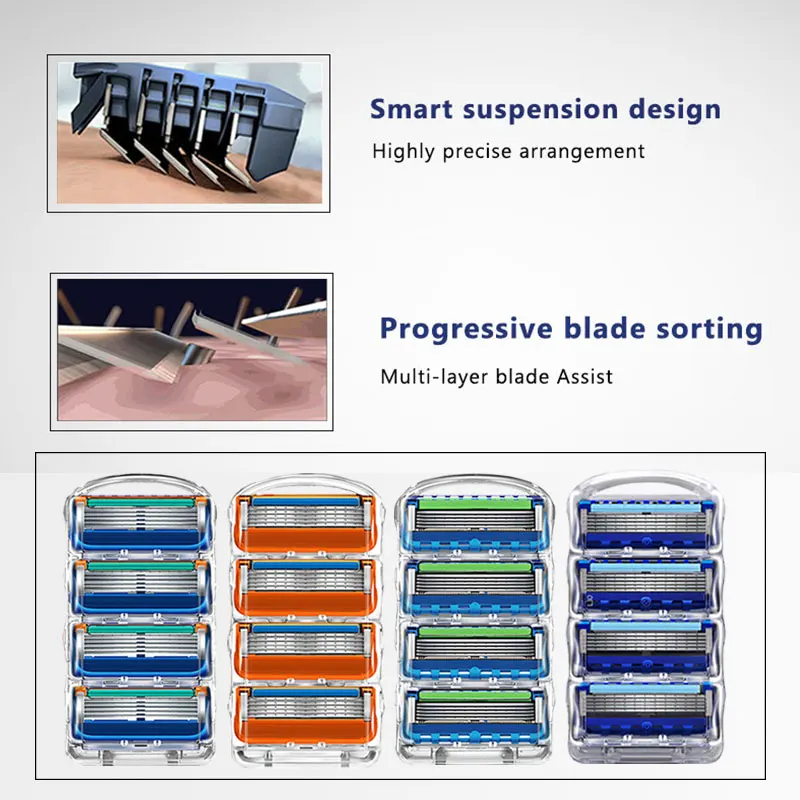 Smart suspension design
Highly precise arrangement

Progressive blade sorting
Multi-layer blade Assist